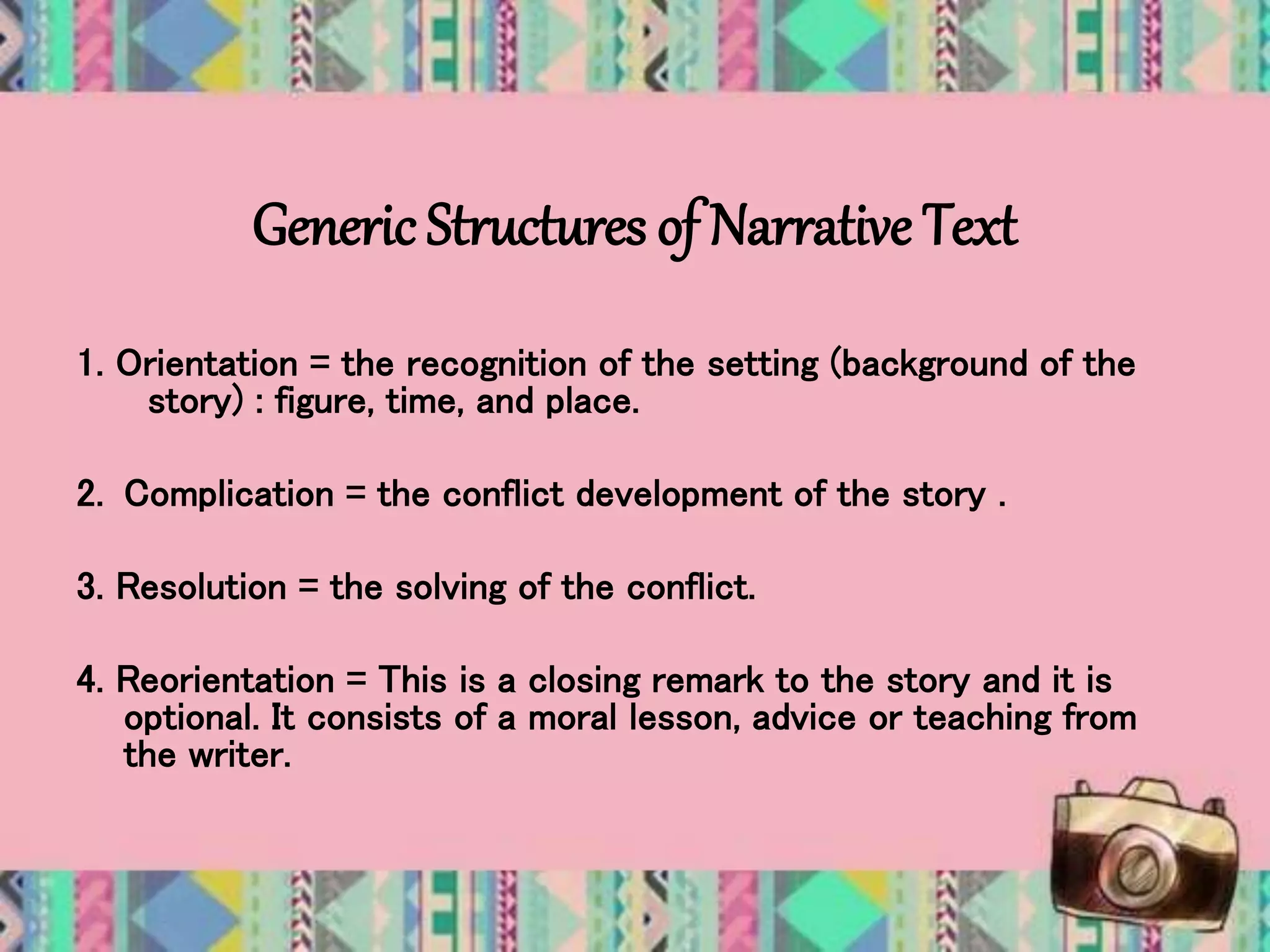 Generic Structures of Narrative Text

1. Orientation = the recognition of the setting (background of the story) : figure, time, and place.

2. Complication = the conflict development of the story .

3. Resolution = the solving of the conflict.

4. Reorientation = This is a closing remark to the story and it is optional. It consists of a moral lesson, advice or teaching from the writer.